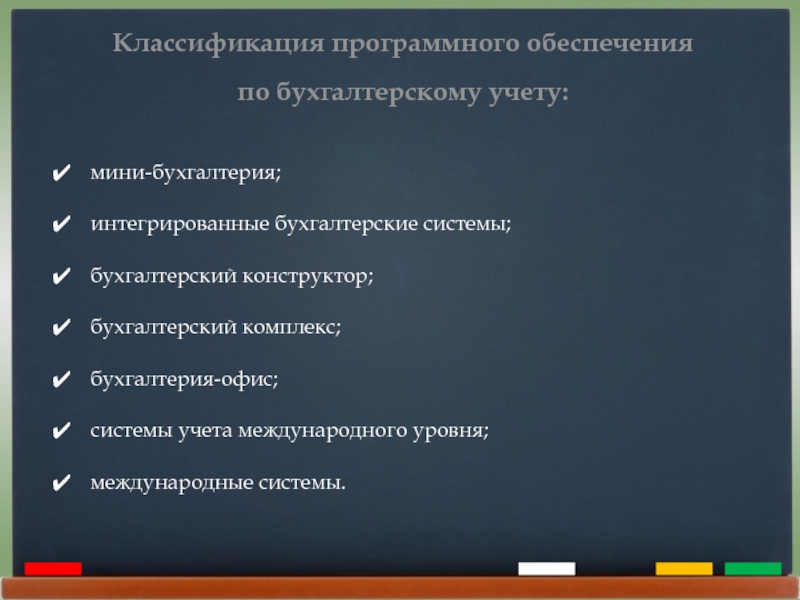 Классификация программного обеспечения
по бухгалтерскому учету:

✔ мини-бухгалтерия;

✔ интегрированные бухгалтерские системы;

✔ бухгалтерский конструктор;

✔ бухгалтерский комплекс;

✔ бухгалтерия-офис;

✔ системы учета международного уровня;

✔ международные системы.